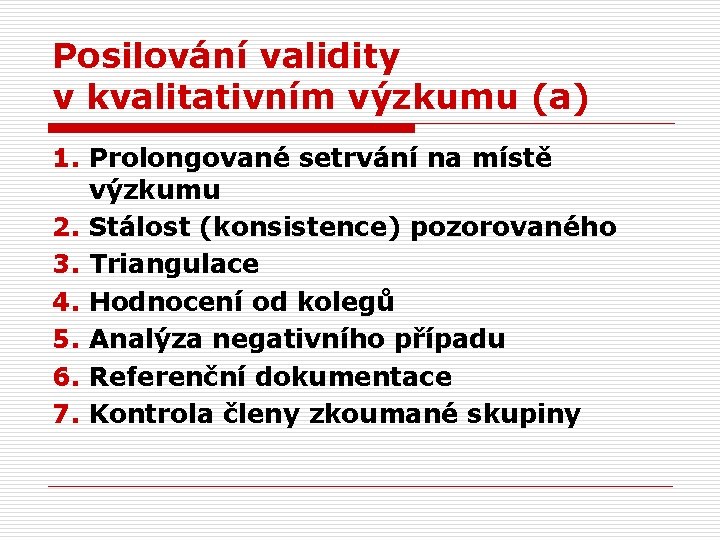 Posilování validity
v kvalitativním výzkumu (a)

1. Prolongované setrvání na místě výzkumu
2. Stálost (konsistence) pozorovaného
3. Triangulace
4. Hodnocení od kolegů
5. Analýza negativního případu
6. Referenční dokumentace
7. Kontrola členy zkoumané skupiny